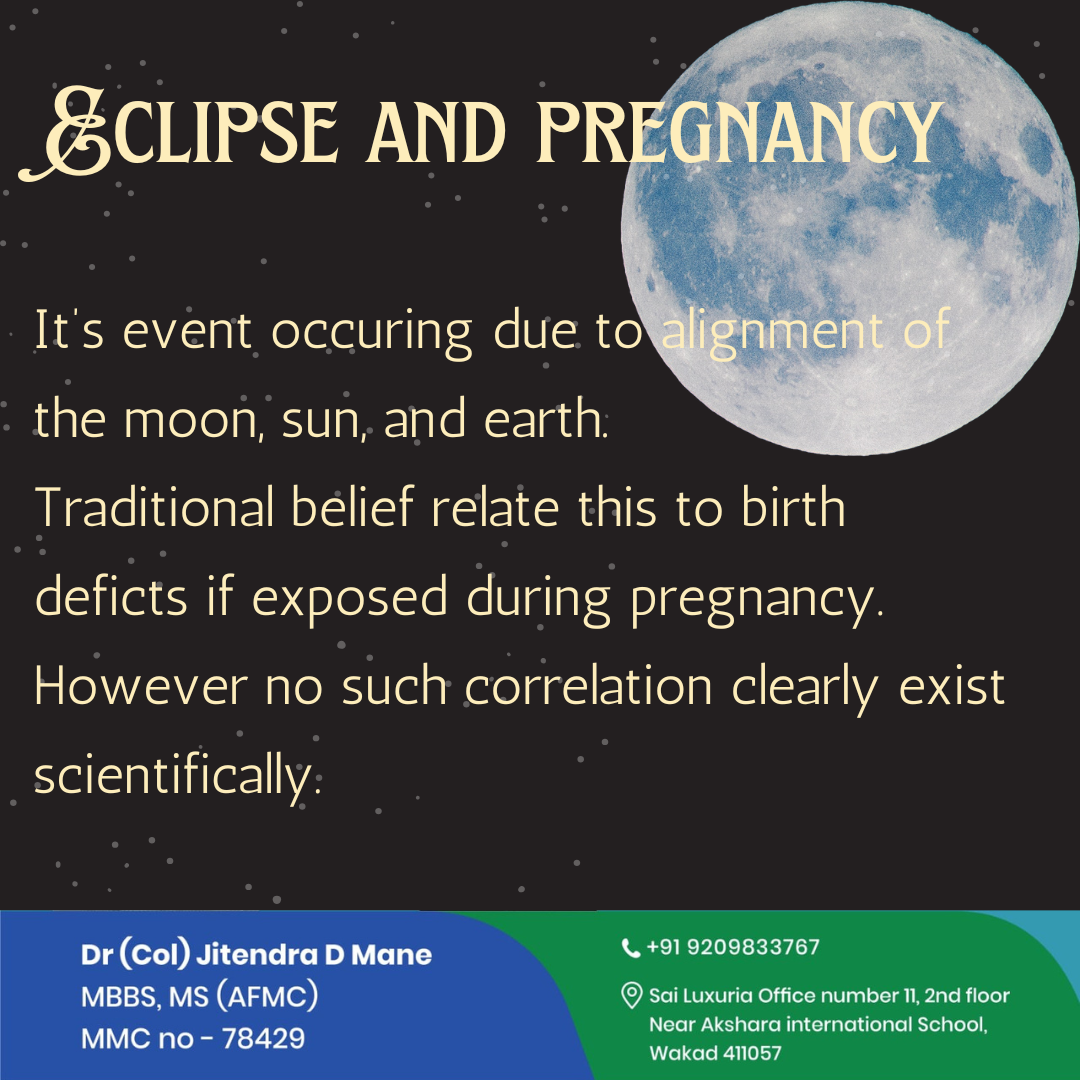 ECLIPSE AND PREGNANCY

It's event occuring due to alignment of the moon, sun, and earth.
Traditional belief relate this to birth deficts if exposed during pregnancy.
However no such correlation clearly exist scientifically.

Dr (Col) Jitendra D Mane
MBBS, MS (AFMC)
MMC no - 78429

+91 9209833767

Sai Luxuria Office number 11, 2nd floor
Near Akshara international School,
Wakad 411057